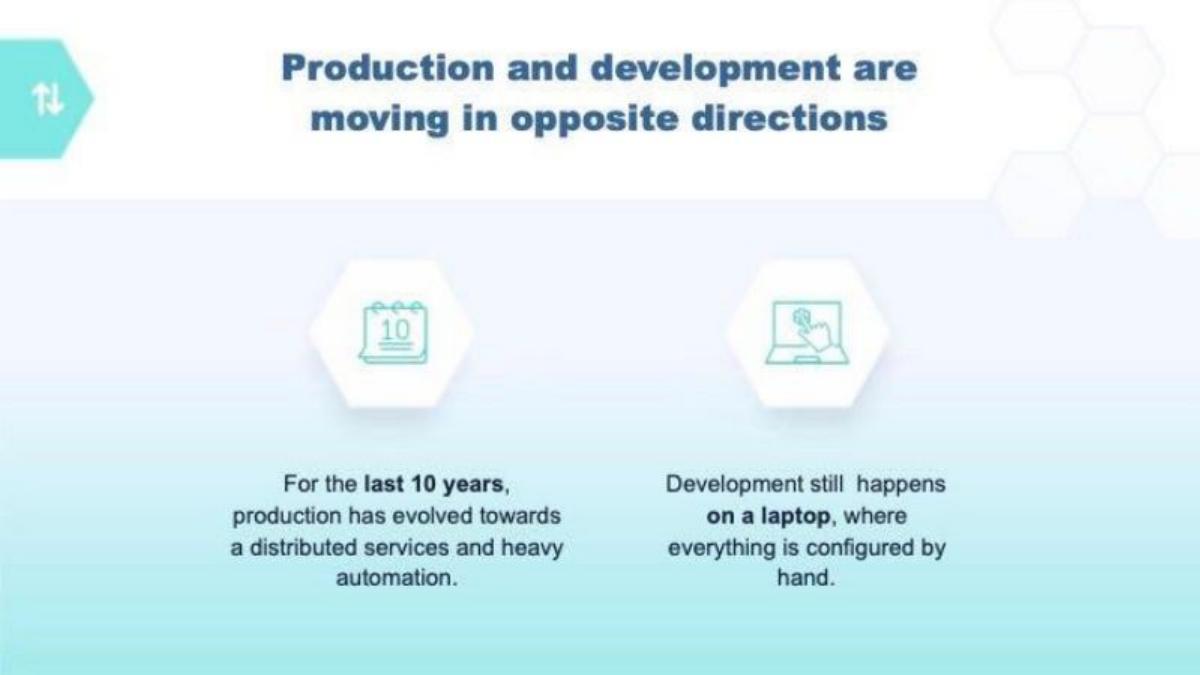 Production and development are moving in opposite directions

10

For the last 10 years, production has evolved towards a distributed services and heavy automation.

Development still happens on a laptop, where everything is configured by hand.